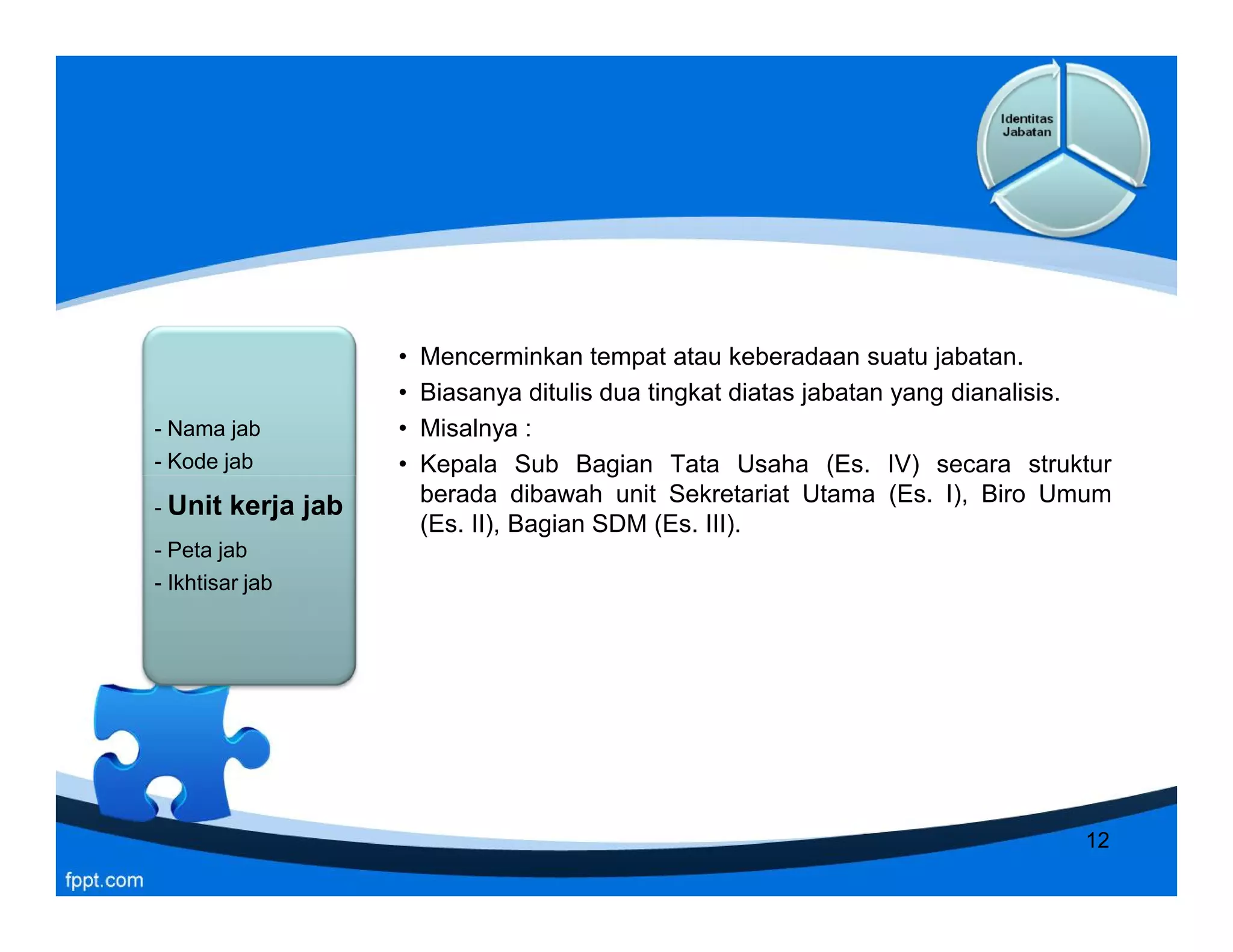 Identitas Jabatan

- Nama jab
- Kode jab
- Unit kerja jab
- Peta jab
- Ikhtisar jab

• Mencerminkan tempat atau keberadaan suatu jabatan.
• Biasanya ditulis dua tingkat diatas jabatan yang dianalisis.
• Misalnya :
• Kepala Sub Bagian Tata Usaha (Es. IV) secara struktur berada dibawah unit Sekretariat Utama (Es. I), Biro Umum (Es. II), Bagian SDM (Es. III).

12

fppt.com